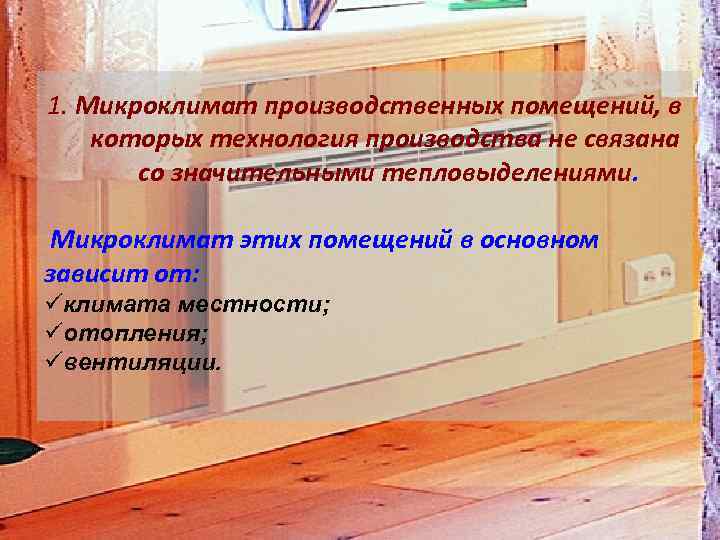 1. Микроклимат производственных помещений, в которых технология производства не связана со значительными тепловыделениями.

Микроклимат этих помещений в основном зависит от:
✓климата местности;
✓отопления;
✓вентиляции.